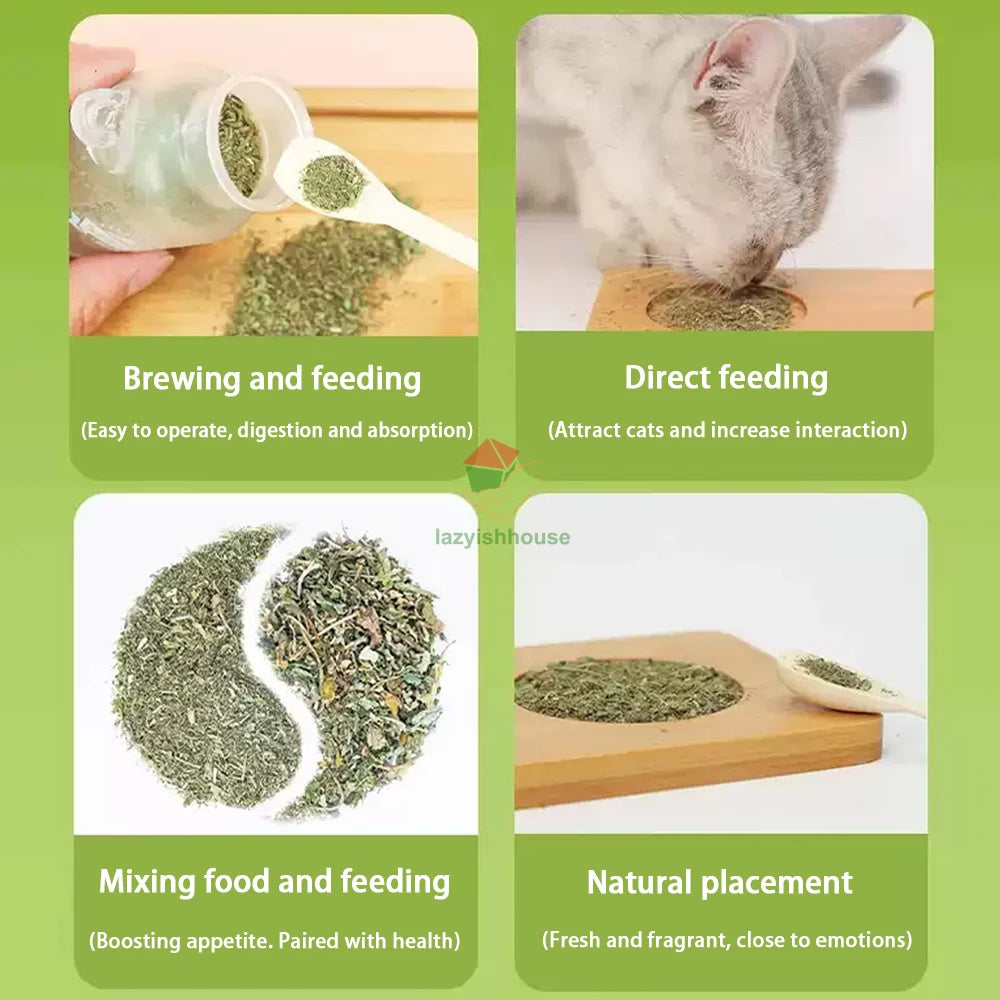 Brewing and feeding

(Easy to operate, digestion and absorption)

Direct feeding

(Attract cats and increase interaction)

lazyishhouse

Mixing food and feeding

(Boosting appetite. Paired with health)

Natural placement

(Fresh and fragrant, close to emotions)